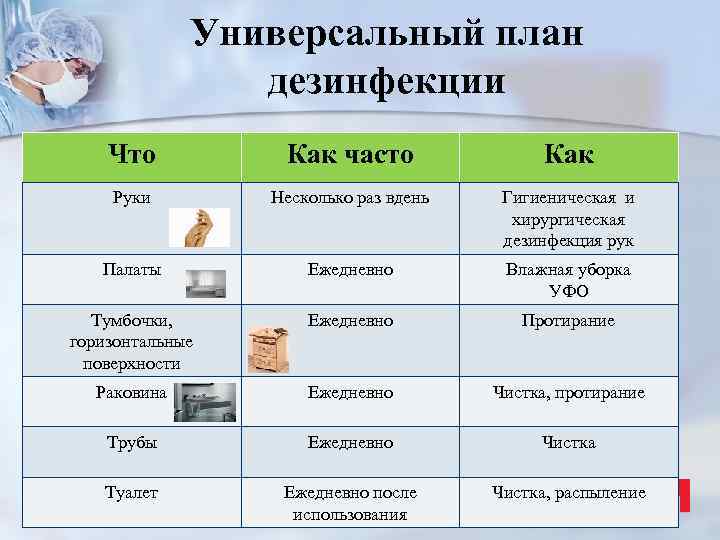 Универсальный план дезинфекции

| Что | Как часто | Как |
|---|---|---|
| Руки | Несколько раз вдень | Гигиеническая и хирургическая дезинфекция рук |
| Палаты | Ежедневно | Влажная уборка УФО |
| Тумбочки, горизонтальные поверхности | Ежедневно | Протирание |
| Раковина | Ежедневно | Чистка, протирание |
| Трубы | Ежедневно | Чистка |
| Туалет | Ежедневно после использования | Чистка, распыление |